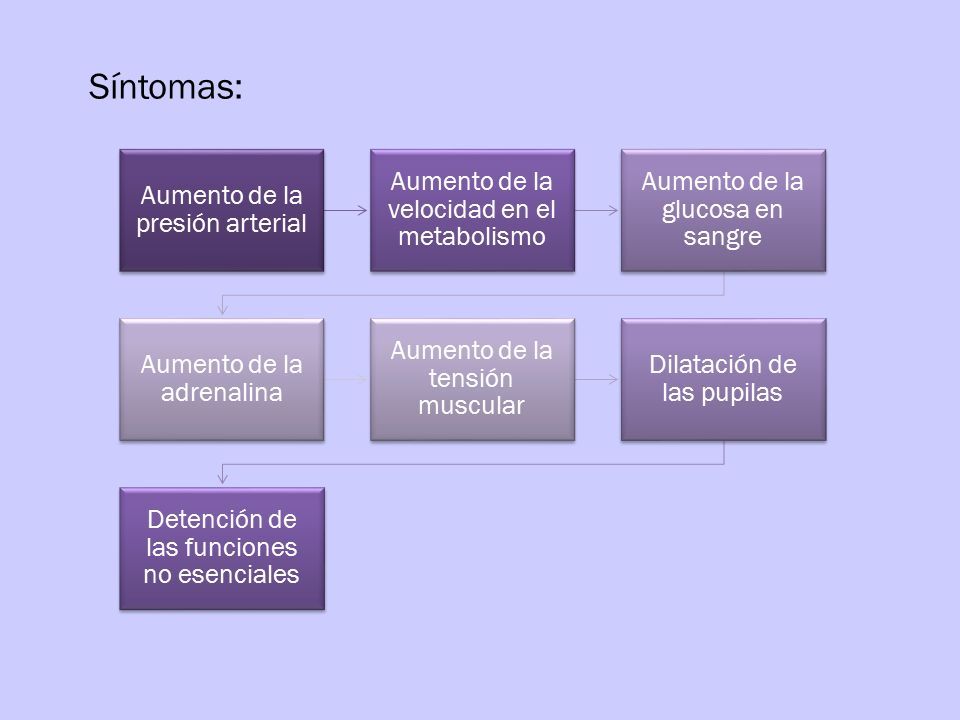 Síntomas:

Aumento de la presión arterial

Aumento de la velocidad en el metabolismo

Aumento de la glucosa en sangre

Aumento de la adrenalina

Aumento de la tensión muscular

Dilatación de las pupilas

Detención de las funciones no esenciales